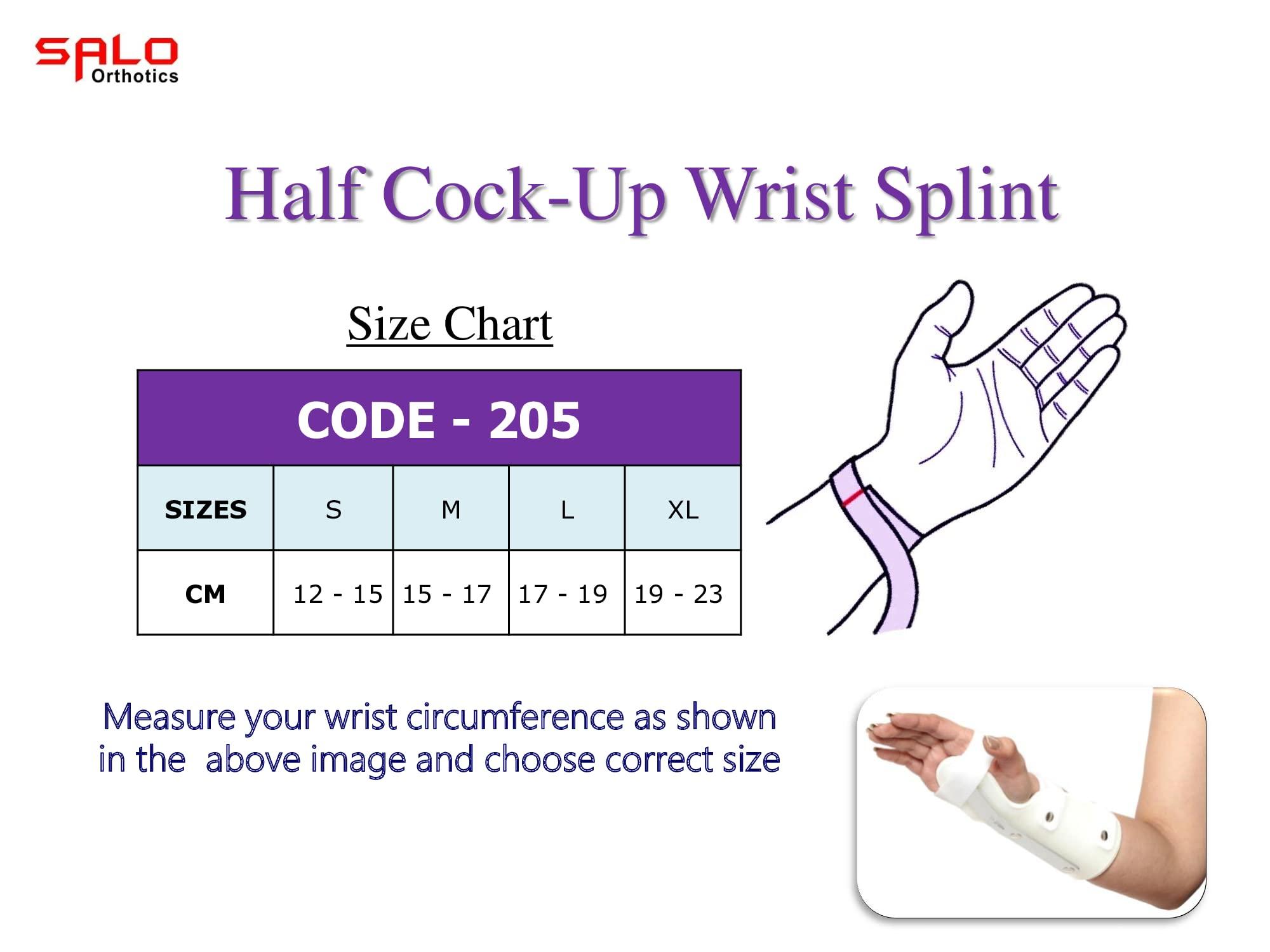 SALO Orthotics

Half Cock-Up Wrist Splint

Size Chart

| CODE - 205 | | | | |
|---|---|---|---|---|
| SIZES | S | M | L | XL |
| CM | 12 - 15 | 15 - 17 | 17 - 19 | 19 - 23 |

Measure your wrist circumference as shown in the  above image and choose correct size